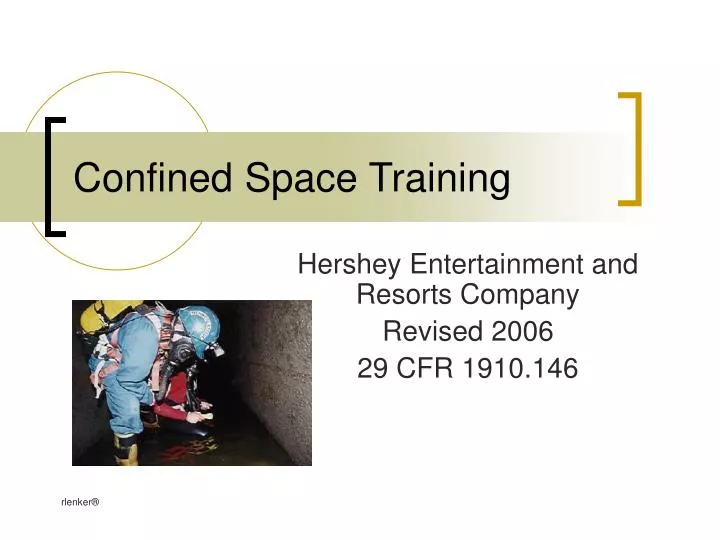 Confined Space Training

Hershey Entertainment and Resorts Company
Revised 2006
29 CFR 1910.146

rlenker®